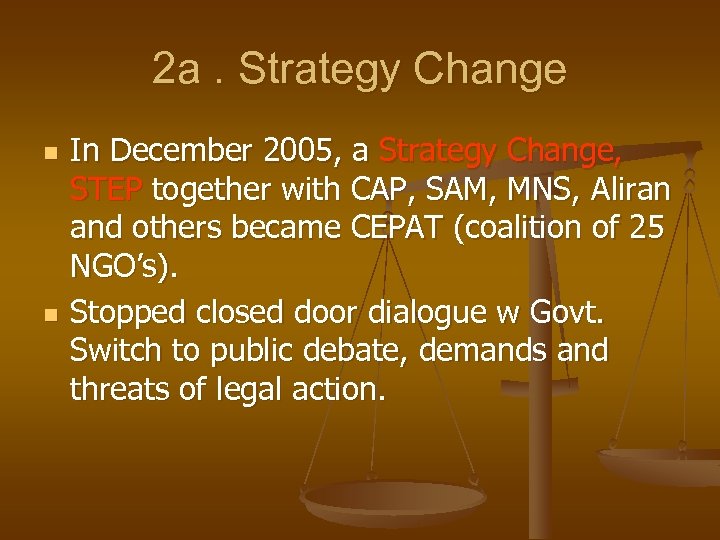 2a . Strategy Change

In December 2005, a Strategy Change, STEP together with CAP, SAM, MNS, Aliran and others became CEPAT (coalition of 25 NGO's).

Stopped closed door dialogue w Govt. Switch to public debate, demands and threats of legal action.